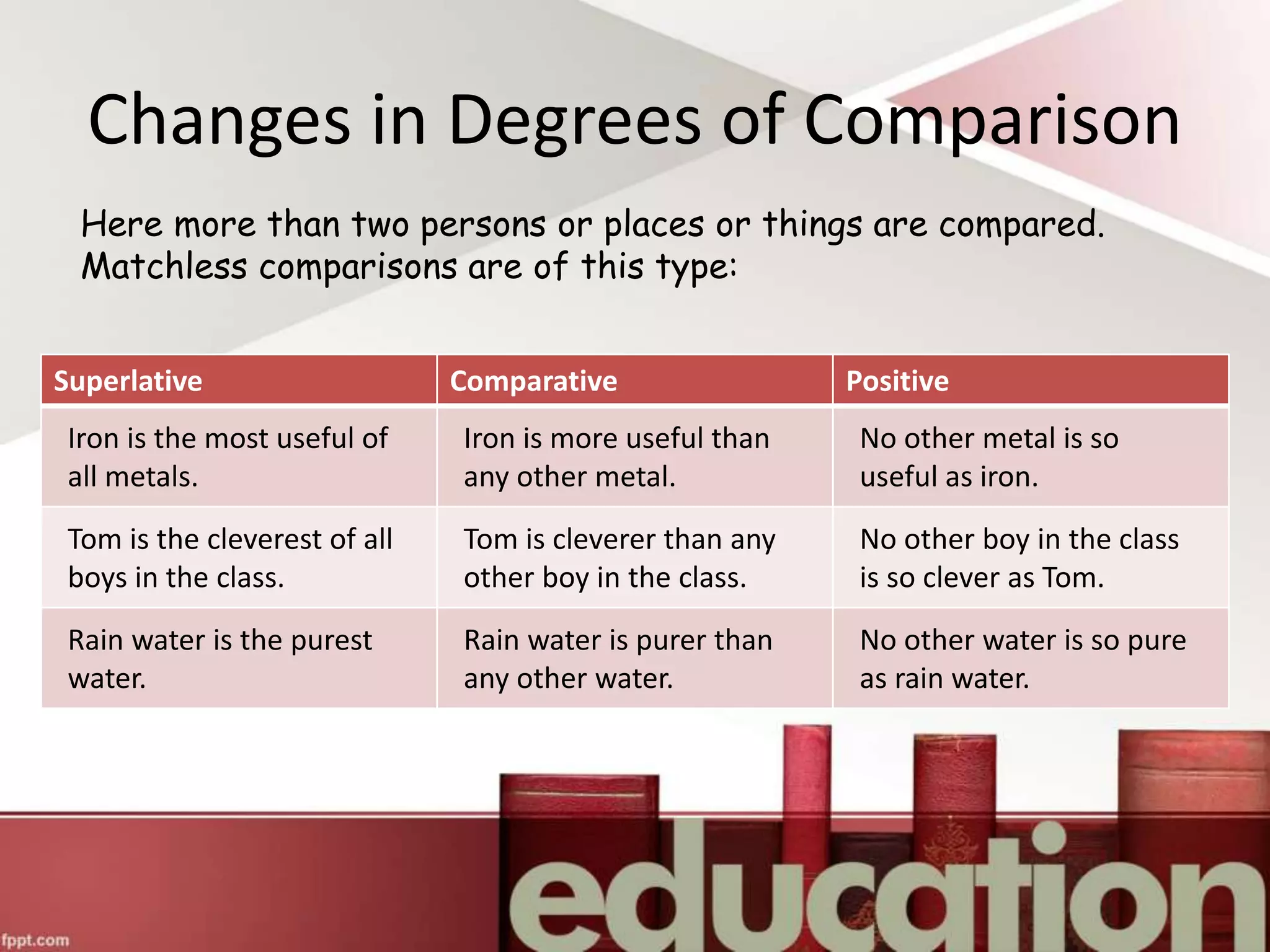 Changes in Degrees of Comparison

Here more than two persons or places or things are compared. Matchless comparisons are of this type:

| Superlative | Comparative | Positive |
|---|---|---|
| Iron is the most useful of all metals. | Iron is more useful than any other metal. | No other metal is so useful as iron. |
| Tom is the cleverest of all boys in the class. | Tom is cleverer than any other boy in the class. | No other boy in the class is so clever as Tom. |
| Rain water is the purest water. | Rain water is purer than any other water. | No other water is so pure as rain water. |

education

fppt.com